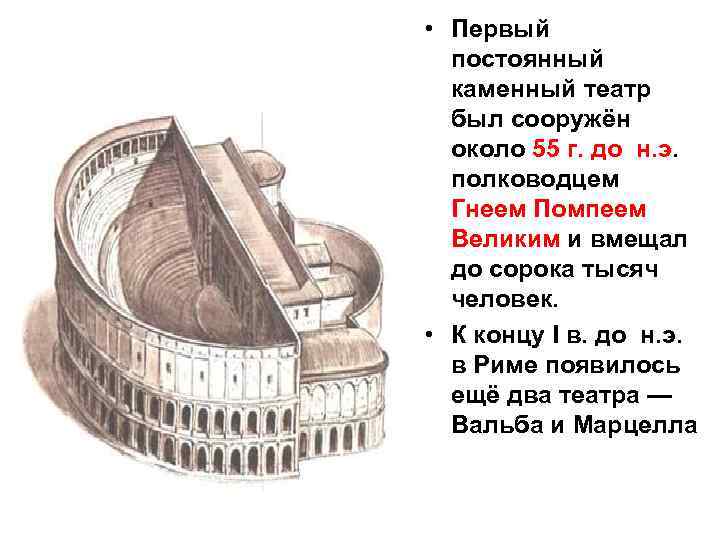 • Первый постоянный каменный театр был сооружён около 55 г. до н.э. полководцем Гнеем Помпеем Великим и вмещал до сорока тысяч человек.

• К концу I в. до н.э. в Риме появилось ещё два театра — Вальба и Марцелла